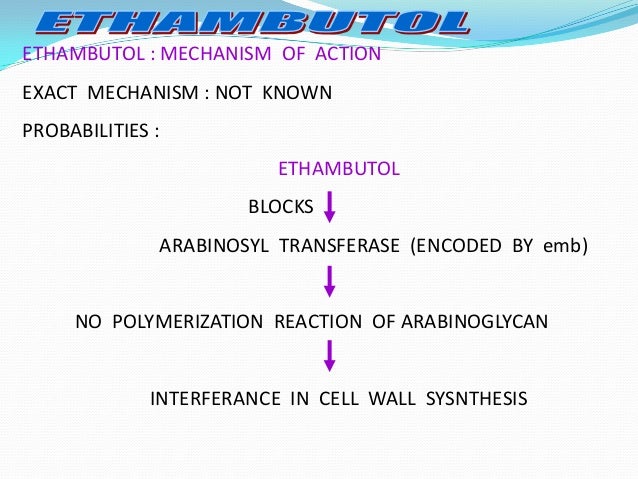 ETHAMBUTOL

ETHAMBUTOL : MECHANISM OF ACTION

EXACT MECHANISM : NOT KNOWN

PROBABILITIES :

ETHAMBUTOL

BLOCKS

ARABINOSYL TRANSFERASE (ENCODED BY emb)

NO POLYMERIZATION REACTION OF ARABINOGLYCAN

INTERFERANCE IN CELL WALL SYSNTHESIS